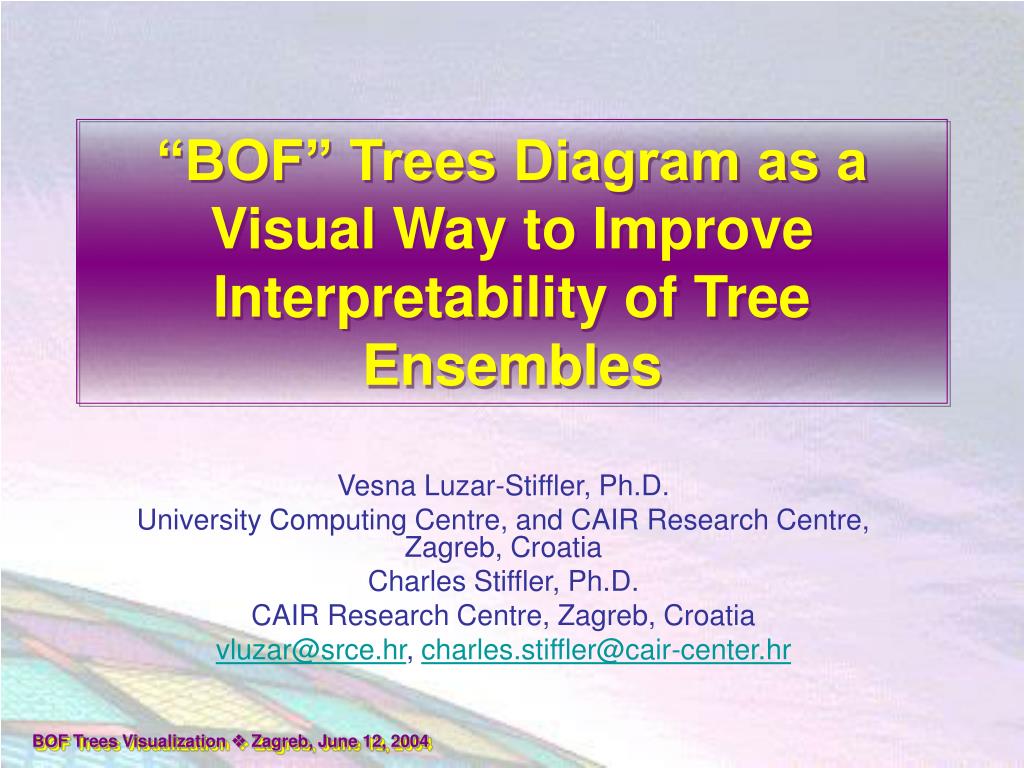 “BOF” Trees Diagram as a Visual Way to Improve Interpretability of Tree Ensembles

Vesna Luzar-Stiffler, Ph.D.
University Computing Centre, and CAIR Research Centre, Zagreb, Croatia
Charles Stiffler, Ph.D.
CAIR Research Centre, Zagreb, Croatia
vluzar@srce.hr, charles.stiffler@cair-center.hr

BOF Trees Visualization ❖ Zagreb, June 12, 2004